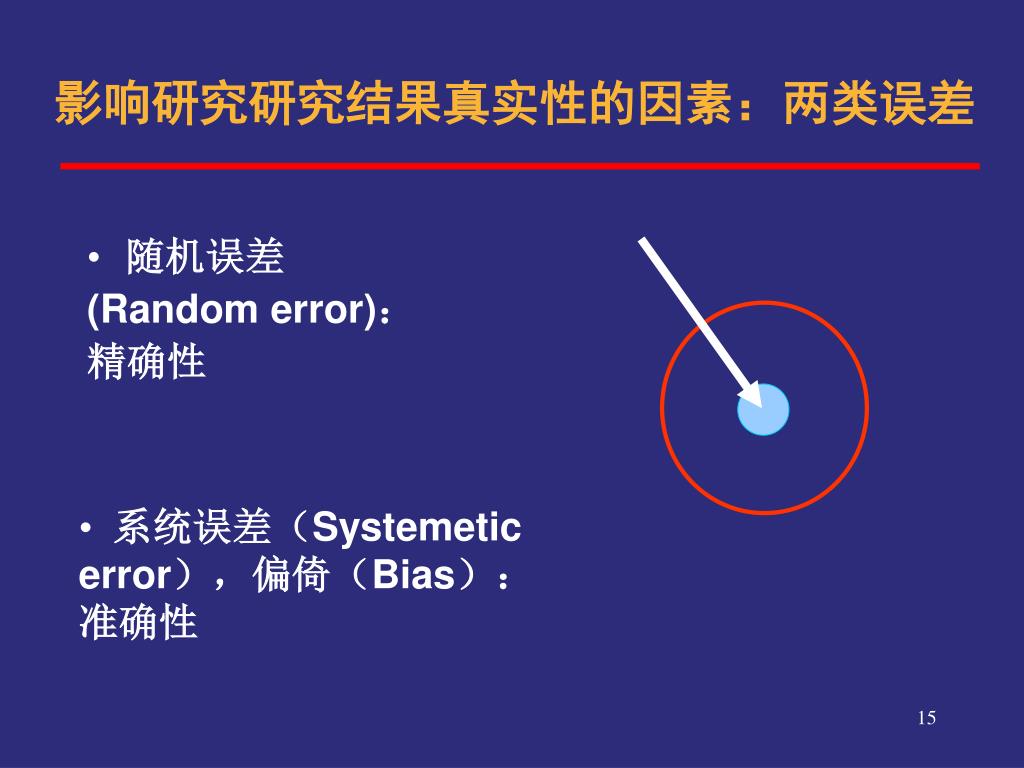 影响研究研究结果真实性的因素：两类误差

• 随机误差 (Random error)：精确性

• 系统误差（Systemetic error），偏倚（Bias）：准确性

15